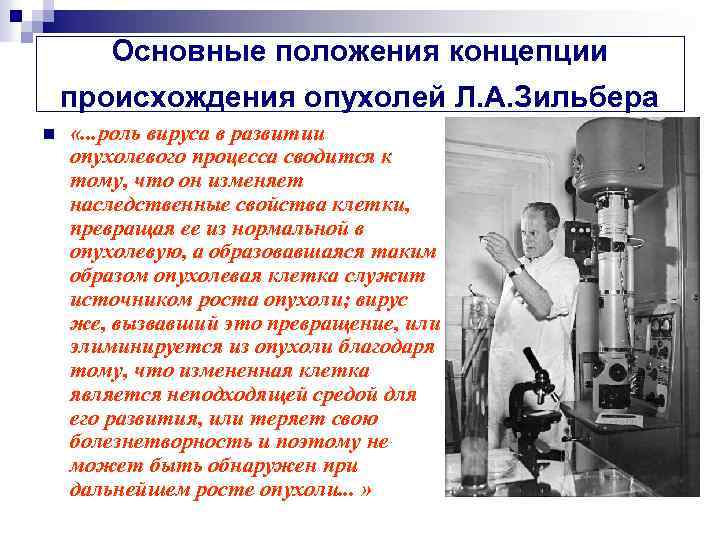 Основные положения концепции происхождения опухолей Л.А.Зильбера

«...роль вируса в развитии опухолевого процесса сводится к тому, что он изменяет наследственные свойства клетки, превращая ее из нормальной в опухолевую, а образовавшаяся таким образом опухолевая клетка служит источником роста опухоли; вирус же, вызвавший это превращение, или элиминируется из опухоли благодаря тому, что измененная клетка является неподходящей средой для его развития, или теряет свою болезнетворность и поэтому не может быть обнаружен при дальнейшем росте опухоли... »